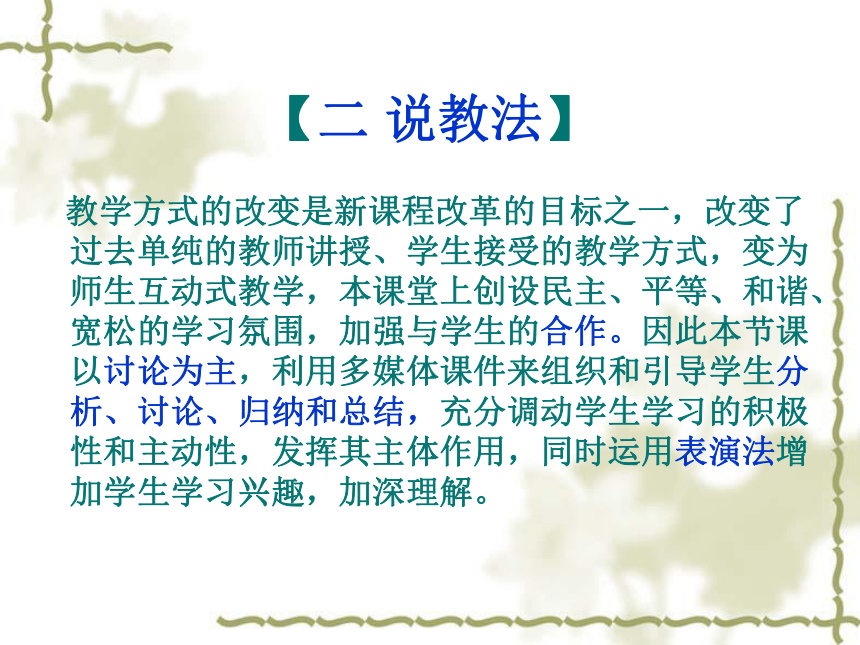 【二 说教法】

教学方式的改变是新课程改革的目标之一，改变了过去单纯的教师讲授、学生接受的教学方式，变为师生互动式教学，本课堂上创设民主、平等、和谐、宽松的学习氛围，加强与学生的合作。因此本节课以讨论为主，利用多媒体课件来组织和引导学生分析、讨论、归纳和总结，充分调动学生学习的积极性和主动性，发挥其主体作用，同时运用表演法增加学生学习兴趣，加深理解。